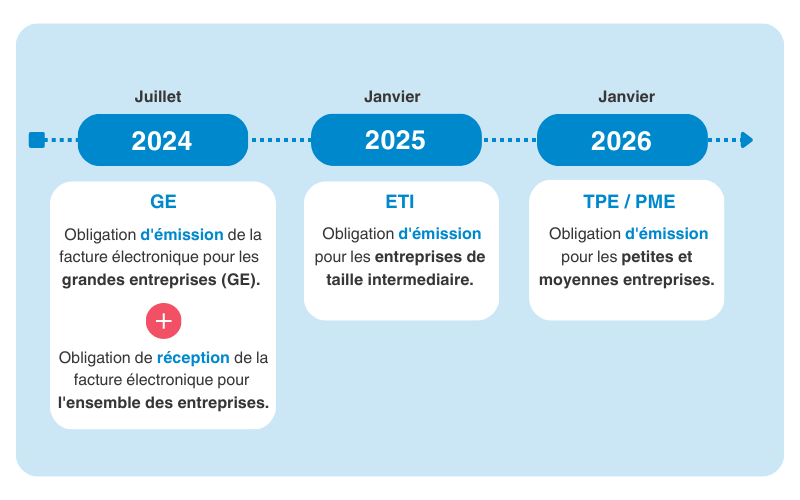 Juillet

2024

GE

Obligation d'émission de la facture électronique pour les grandes entreprises (GE).

+

Obligation de réception de la facture électronique pour l'ensemble des entreprises.

Janvier

2025

ETI

Obligation d'émission pour les entreprises de taille intermediaire.

Janvier

2026

TPE / PME

Obligation d'émission pour les petites et moyennes entreprises.